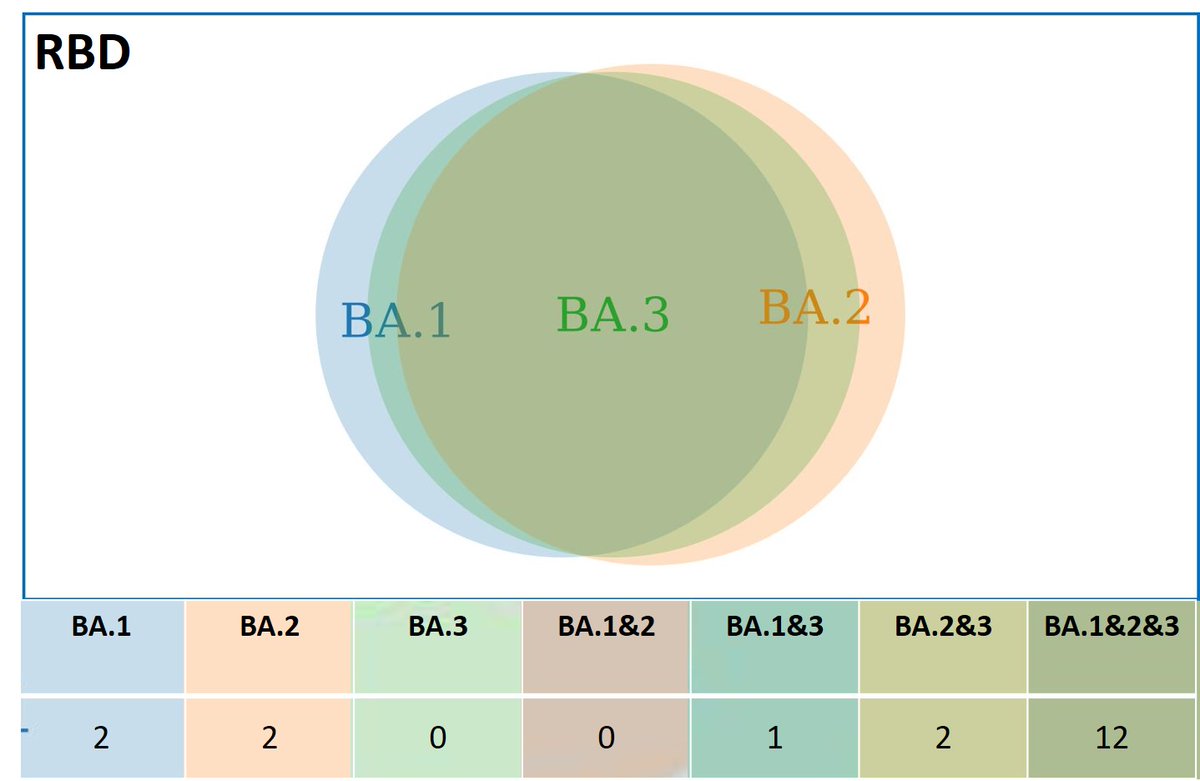 RBD

BA.1 BA.3 BA.2

| BA.1 | BA.2 | BA.3 | BA.1&2 | BA.1&3 | BA.2&3 | BA.1&2&3 |
|---|---|---|---|---|---|---|
| 2 | 2 | 0 | 0 | 1 | 2 | 12 |